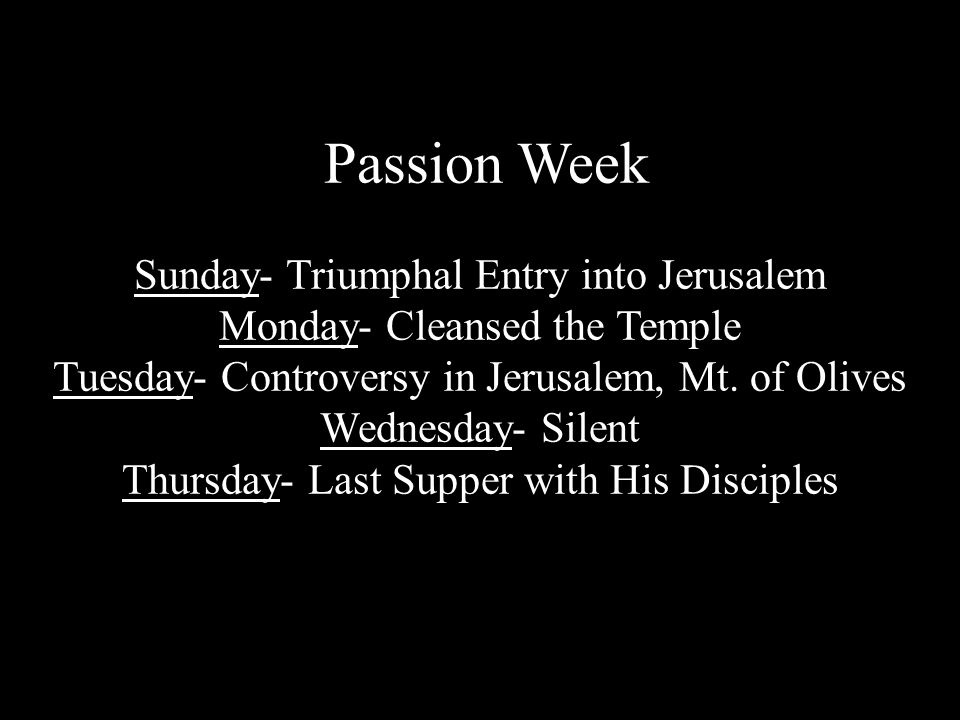 Passion Week

Sunday- Triumphal Entry into Jerusalem
Monday- Cleansed the Temple
Tuesday- Controversy in Jerusalem, Mt. of Olives
Wednesday- Silent
Thursday- Last Supper with His Disciples